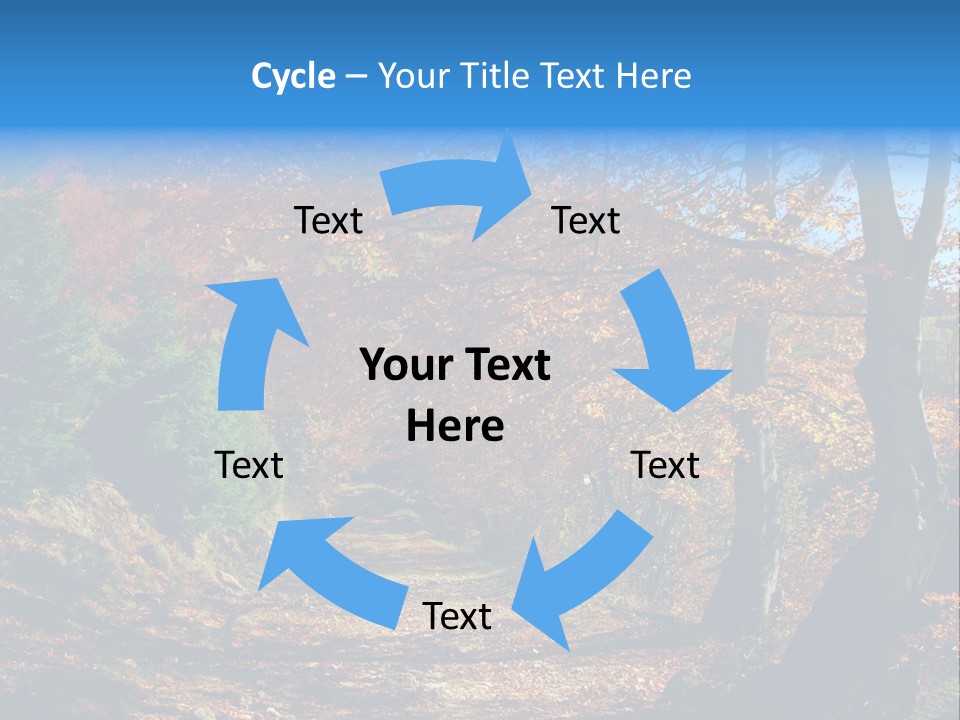 Cycle – Your Title Text Here

Text

Text

Your Text Here

Text

Text

Text